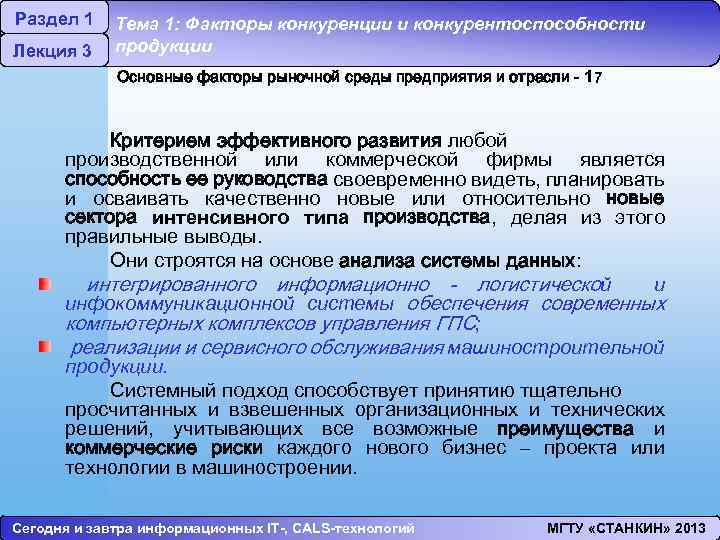 Раздел 1

Лекция 3

Тема 1: Факторы конкуренции и конкурентоспособности продукции

Основные факторы рыночной среды предприятия и отрасли - 17

Критерием эффективного развития любой производственной или коммерческой фирмы является способность ее руководства своевременно видеть, планировать и осваивать качественно новые или относительно новые сектора интенсивного типа производства, делая из этого правильные выводы.

Они строятся на основе анализа системы данных:

интегрированного информационно - логистической и инфокоммуникационной системы обеспечения современных компьютерных комплексов управления ГПС;

реализации и сервисного обслуживания машиностроительной продукции.

Системный подход способствует принятию тщательно просчитанных и взвешенных организационных и технических решений, учитывающих все возможные преимущества и коммерческие риски каждого нового бизнес – проекта или технологии в машиностроении.

Сегодня и завтра информационных IT-, CALS-технологий

МГТУ «СТАНКИН» 2013